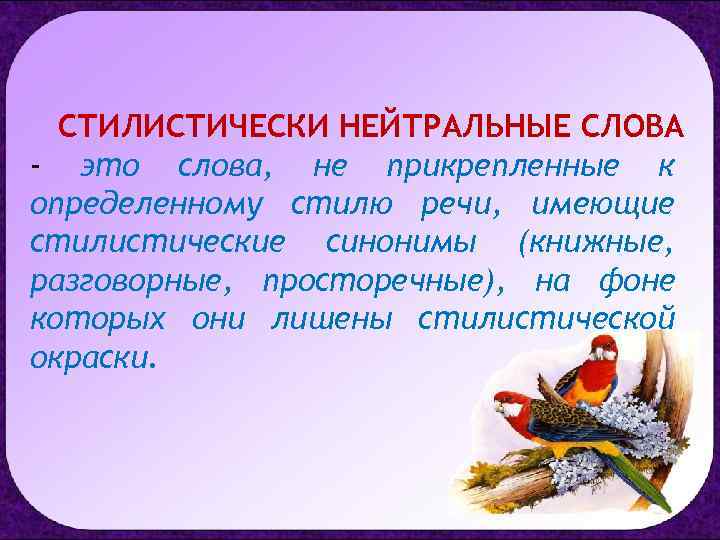 СТИЛИСТИЧЕСКИ НЕЙТРАЛЬНЫЕ СЛОВА - это слова, не прикрепленные к определенному стилю речи, имеющие стилистические синонимы (книжные, разговорные, просторечные), на фоне которых они лишены стилистической окраски.